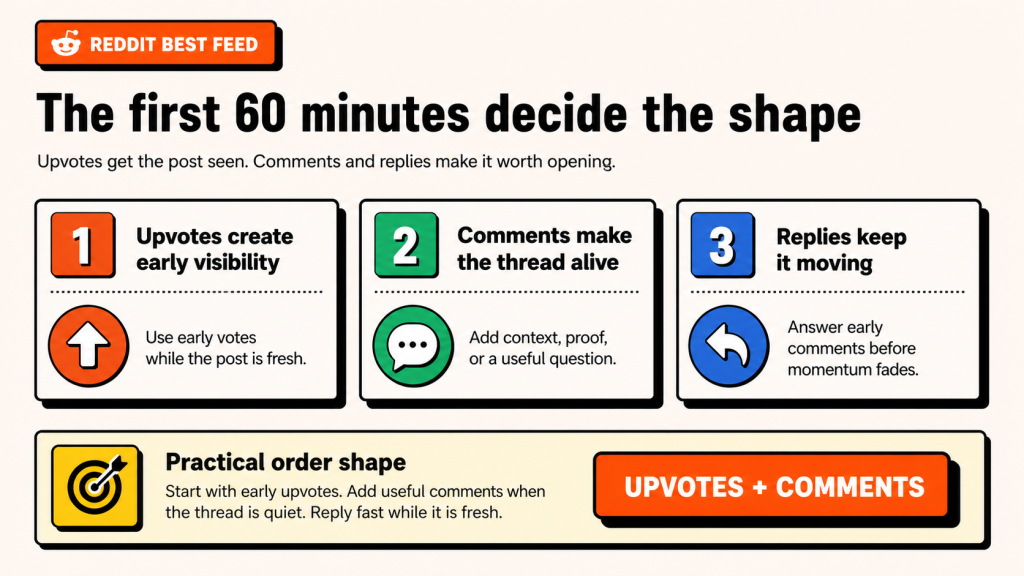 REDDIT BEST FEED

The first 60 minutes decide the shape

Upvotes get the post seen. Comments and replies make it worth opening.

1 Upvotes create early visibility

Use early votes while the post is fresh.

2 Comments make the thread alive

Add context, proof, or a useful question.

3 Replies keep it moving

Answer early comments before momentum fades.

Practical order shape

Start with early upvotes. Add useful comments when the thread is quiet. Reply fast while it is fresh.

UPVOTES + COMMENTS